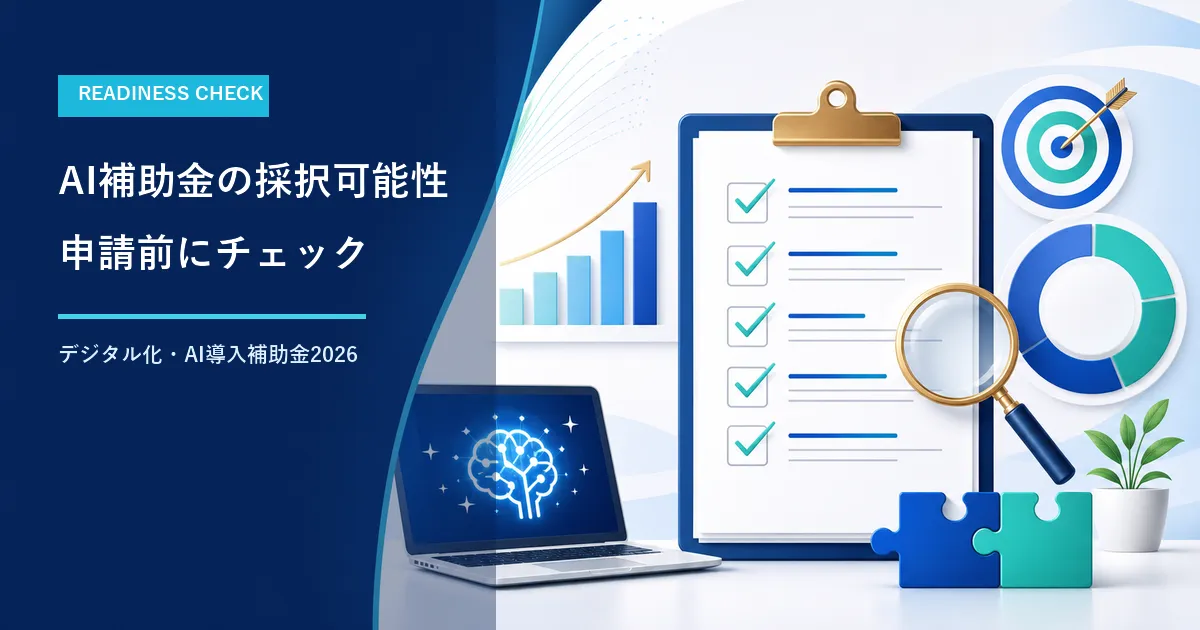 READINESS CHECK

AI補助金の採択可能性
申請前にチェック

デジタル化・AI導入補助金2026